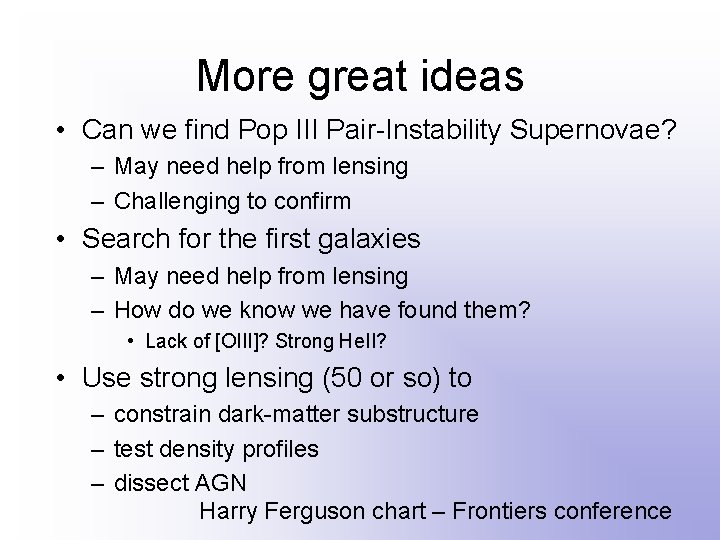 More great ideas

• Can we find Pop III Pair-Instability Supernovae?
– May need help from lensing
– Challenging to confirm
• Search for the first galaxies
– May need help from lensing
– How do we know we have found them?
• Lack of [OIII]? Strong HeII?
• Use strong lensing (50 or so) to
– constrain dark-matter substructure
– test density profiles
– dissect AGN

Harry Ferguson chart – Frontiers conference